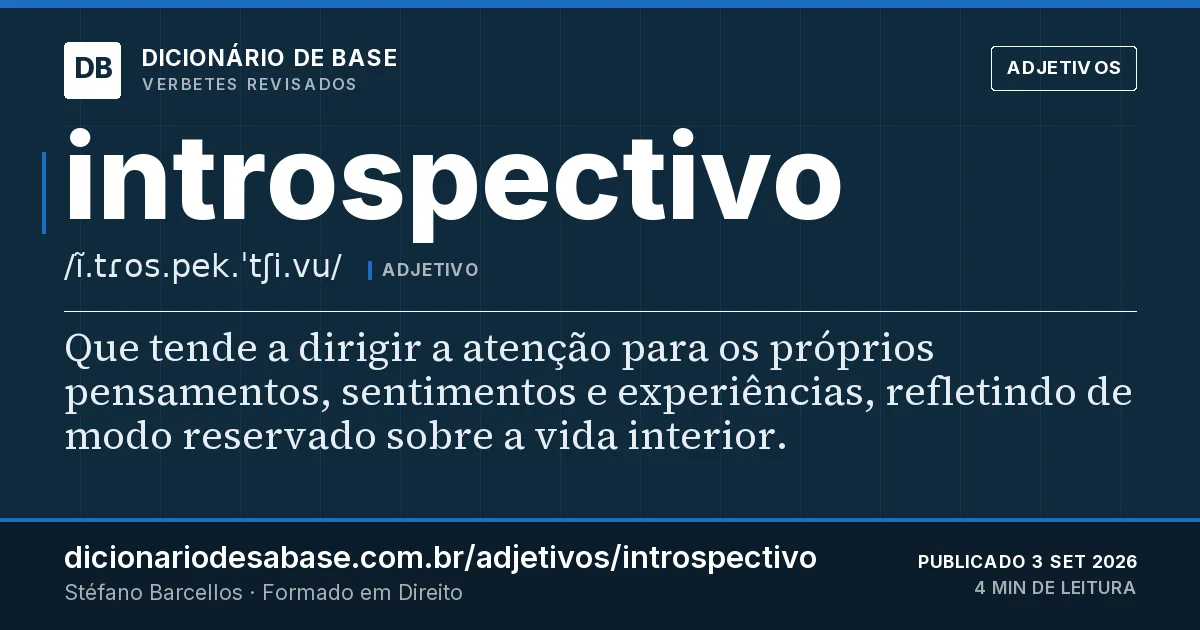 DB DICIONÁRIO DE BASE
VERBETES REVISADOS

ADJETIVOS

introspectivo

/ĩ.tɾos.pek.ˈtʃi.vu/ ADJETIVO

Que tende a dirigir a atenção para os próprios pensamentos, sentimentos e experiências, refletindo de modo reservado sobre a vida interior.

dicionariodesabase.com.br/adjetivos/introspectivo
Stéfano Barcellos · Formado em Direito

PUBLICADO 3 SET 2026
4 MIN DE LEITURA